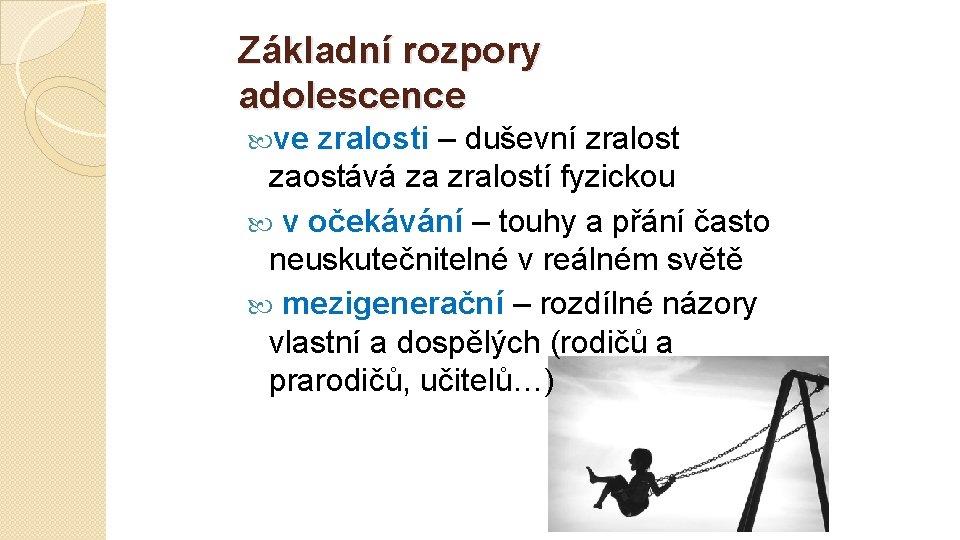 Základní rozpory adolescence

ve zralosti – duševní zralost zaostává za zralostí fyzickou

v očekávání – touhy a přání často neuskutečnitelné v reálném světě

mezigenerační – rozdílné názory vlastní a dospělých (rodičů a prarodičů, učitelů…)